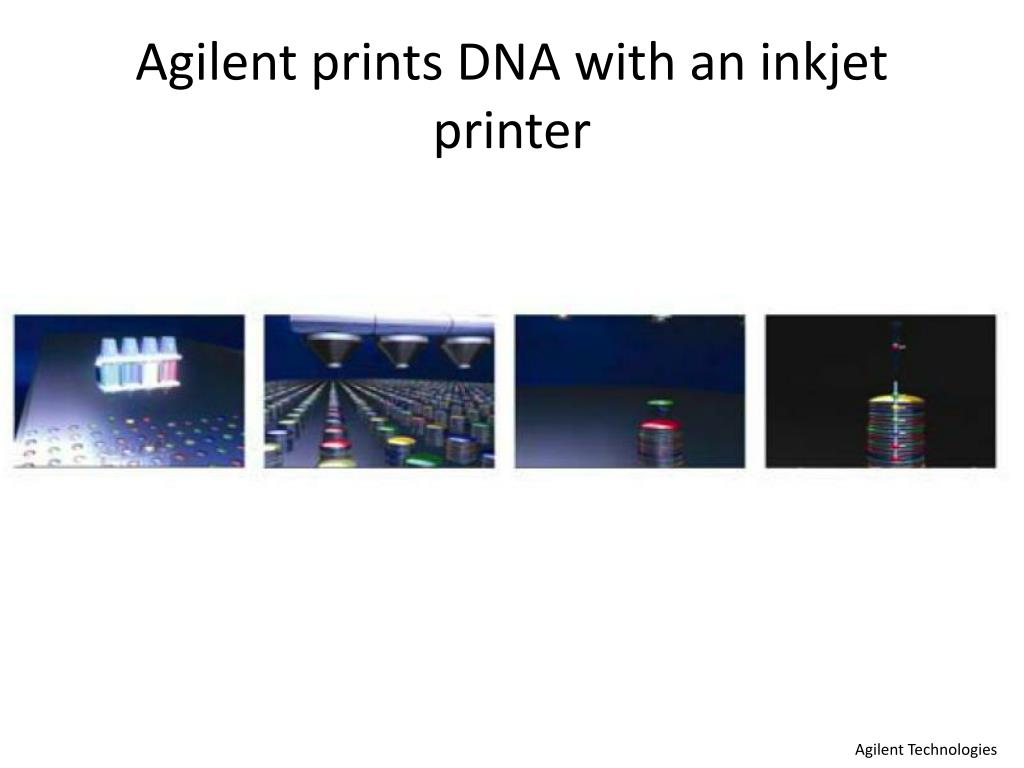 Agilent prints DNA with an inkjet printer

Agilent Technologies